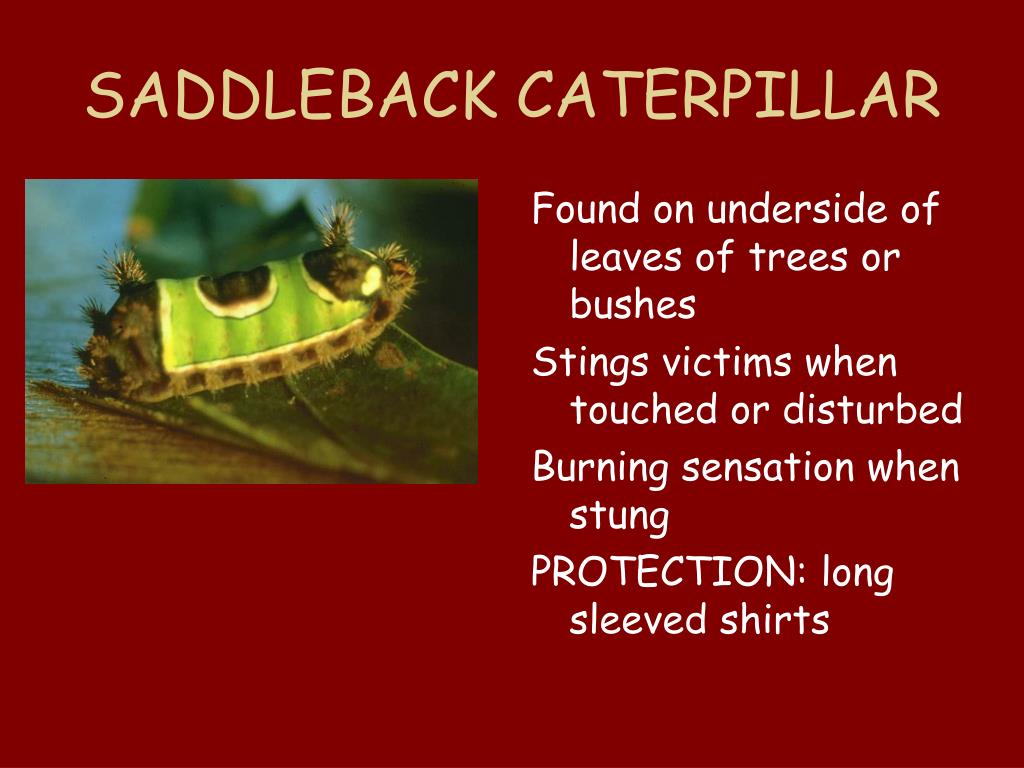 SADDLEBACK CATERPILLAR

Found on underside of leaves of trees or bushes

Stings victims when touched or disturbed

Burning sensation when stung

PROTECTION: long sleeved shirts